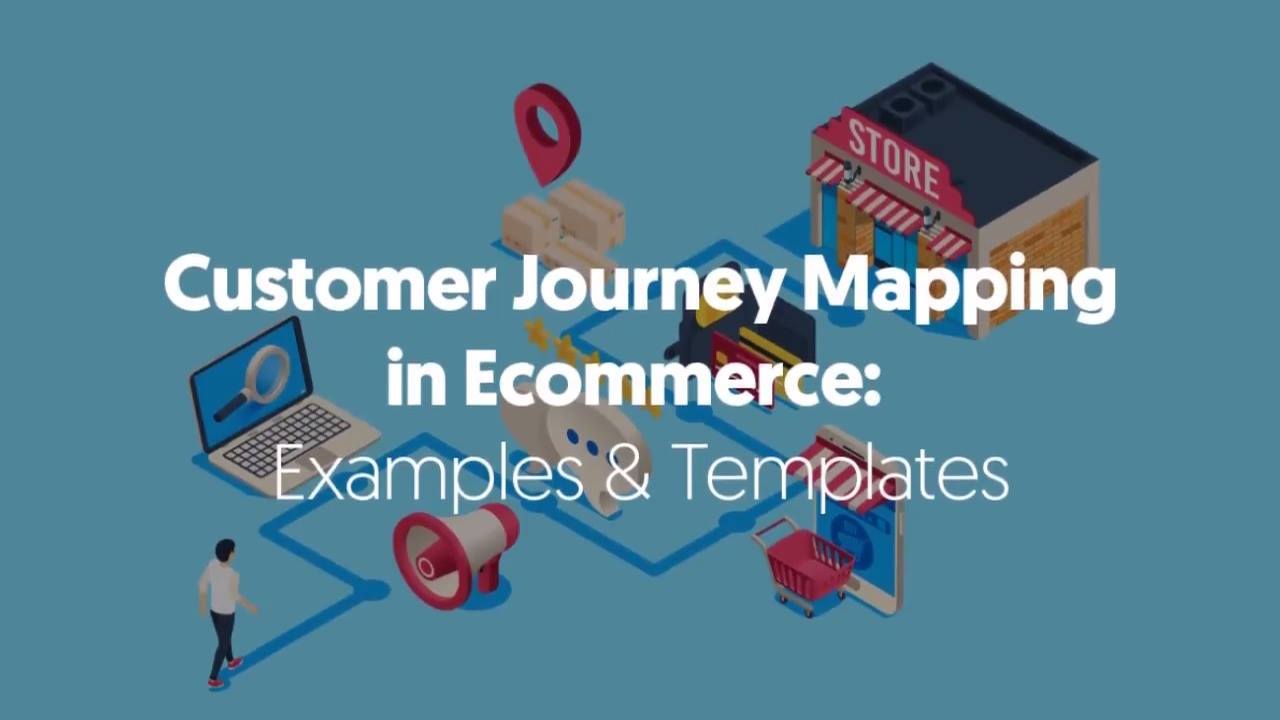 STORE

Customer Journey Mapping in Ecommerce: Examples & Templates